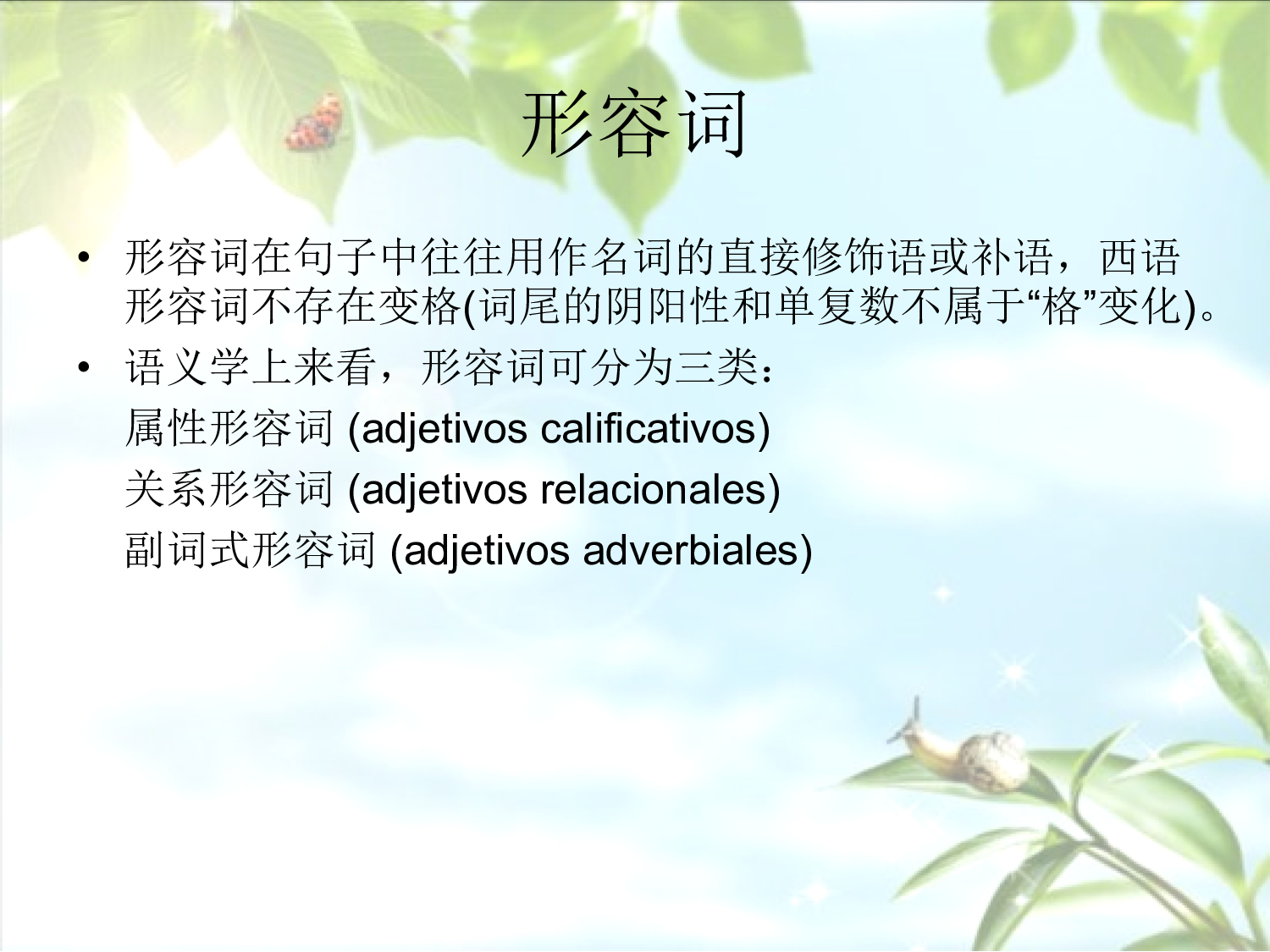 形容词

• 形容词在句子中往往用作名词的直接修饰语或补语，西语形容词不存在变格(词尾的阴阳性和单复数不属于“格”变化)。

• 语义学上来看，形容词可分为三类：

属性形容词 (adjetivos calificativos)

关系形容词 (adjetivos relacionales)

副词式形容词 (adjetivos adverbiales)